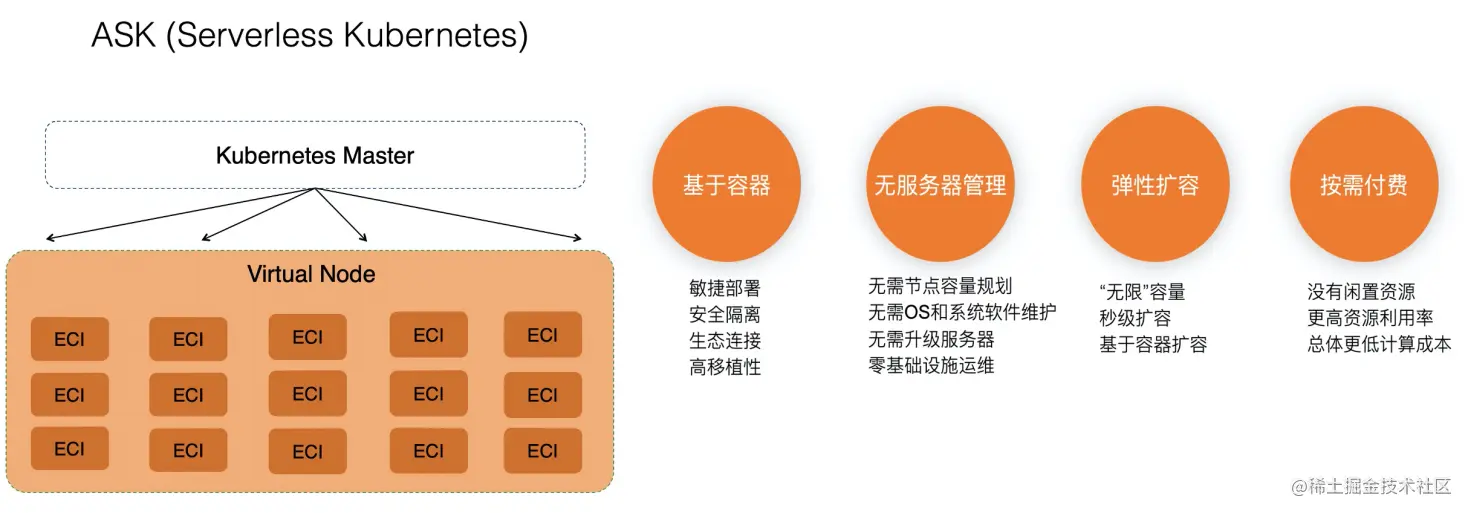 ASK (Serverless Kubernetes)

Kubernetes Master

Virtual Node

ECI ECI ECI ECI ECI
ECI ECI ECI ECI ECI
ECI ECI ECI ECI ECI

基于容器

敏捷部署
安全隔离
生态连接
高移植性

无服务器管理

无需节点容量规划
无需OS和系统软件维护
无需升级服务器
零基础设施运维

弹性扩容

“无限”容量
秒级扩容
基于容器扩容

按需付费

没有闲置资源
更高资源利用率
总体更低计算成本

@稀土掘金技术社区